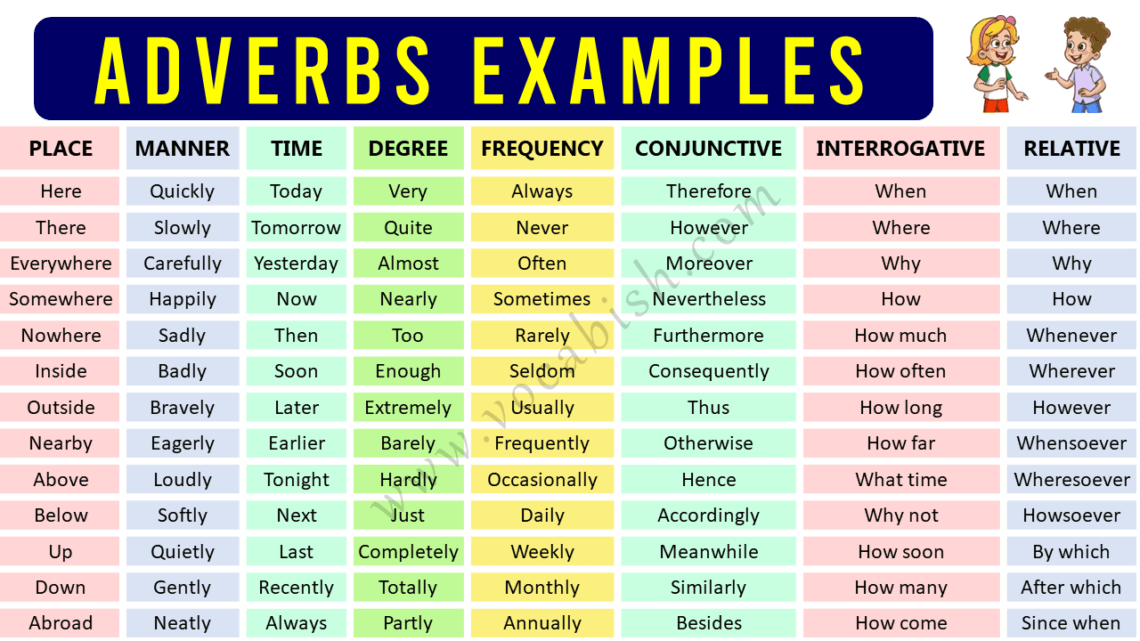 ADVERBS EXAMPLES

| PLACE | MANNER | TIME | DEGREE | FREQUENCY | CONJUNCTIVE | INTERROGATIVE | RELATIVE |
|---|---|---|---|---|---|---|---|
| Here | Quickly | Today | Very | Always | Therefore | When | When |
| There | Slowly | Tomorrow | Quite | Never | However | Where | Where |
| Everywhere | Carefully | Yesterday | Almost | Often | Moreover | Why | Why |
| Somewhere | Happily | Now | Nearly | Sometimes | Nevertheless | How | How |
| Nowhere | Sadly | Then | Too | Rarely | Furthermore | How much | Whenever |
| Inside | Badly | Soon | Enough | Seldom | Consequently | How often | Wherever |
| Outside | Bravely | Later | Extremely | Usually | Thus | How long | However |
| Nearby | Eagerly | Earlier | Barely | Frequently | Otherwise | How far | Whensoever |
| Above | Loudly | Tonight | Hardly | Occasionally | Hence | What time | Wheresoever |
| Below | Softly | Next | Just | Daily | Accordingly | Why not | Howsoever |
| Up | Quietly | Last | Completely | Weekly | Meanwhile | How soon | By which |
| Down | Gently | Recently | Totally | Monthly | Similarly | How many | After which |
| Abroad | Neatly | Always | Partly | Annually | Besides | How come | Since when |

www.vocabish.com